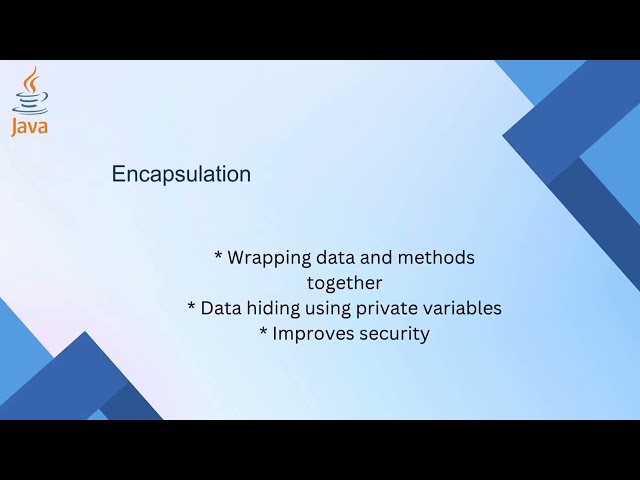 Java

Encapsulation

* Wrapping data and methods together
* Data hiding using private variables
* Improves security